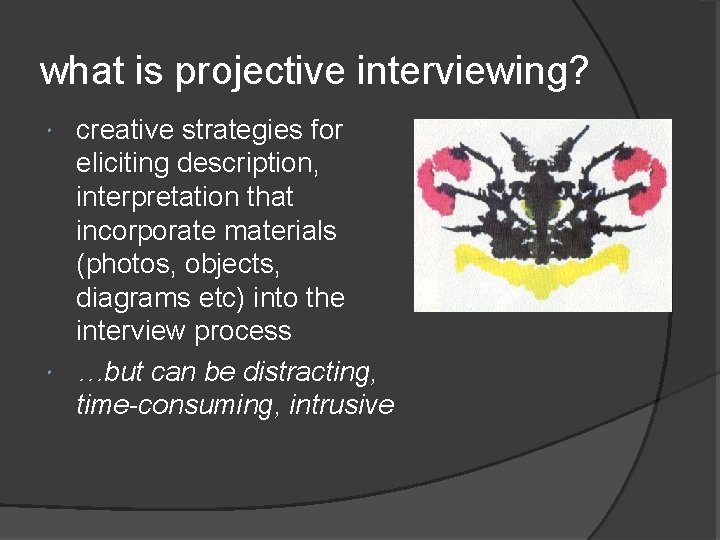 what is projective interviewing?

creative strategies for eliciting description, interpretation that incorporate materials (photos, objects, diagrams etc) into the interview process

…but can be distracting, time-consuming, intrusive